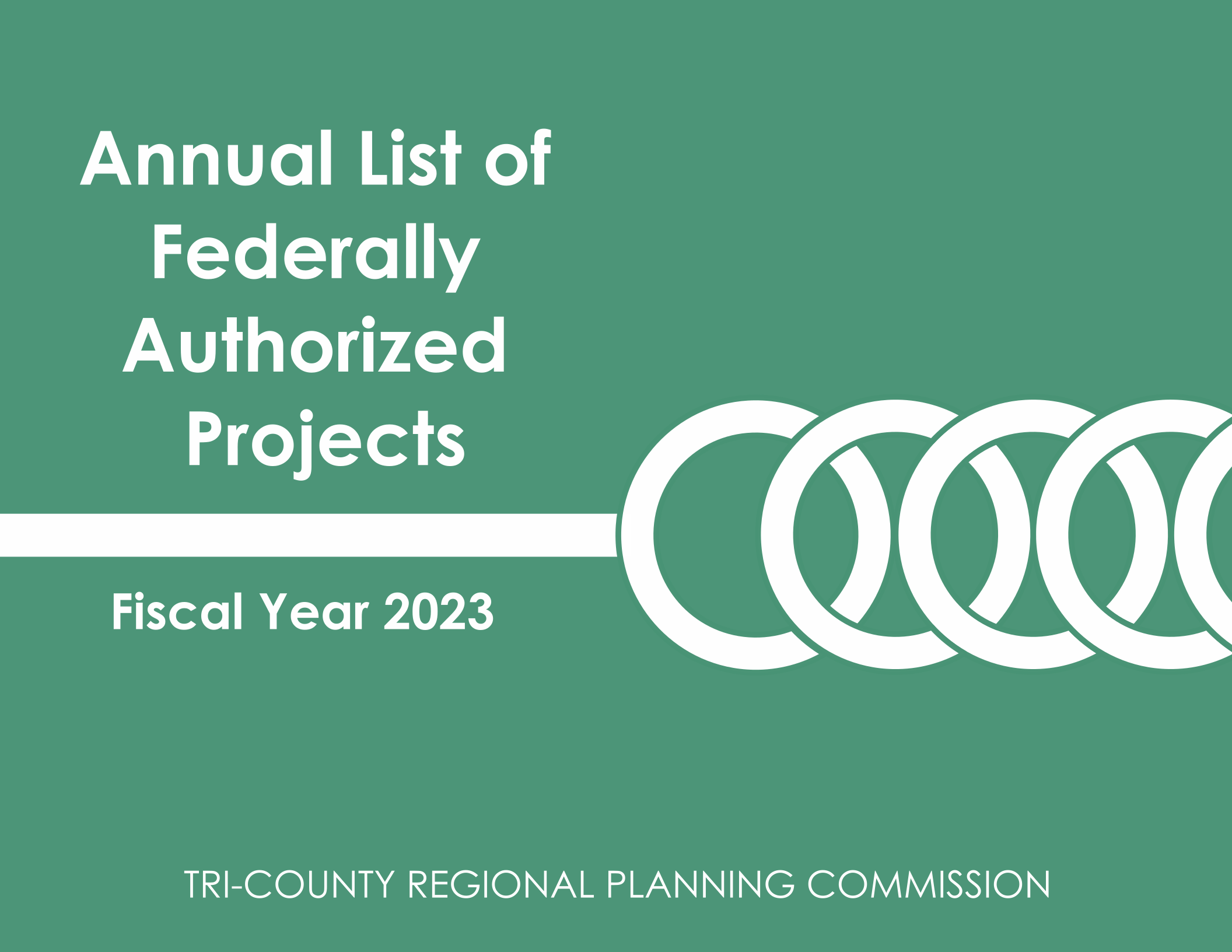 Annual List of Federally Authorized Projects

Fiscal Year 2023

TRI-COUNTY REGIONAL PLANNING COMMISSION